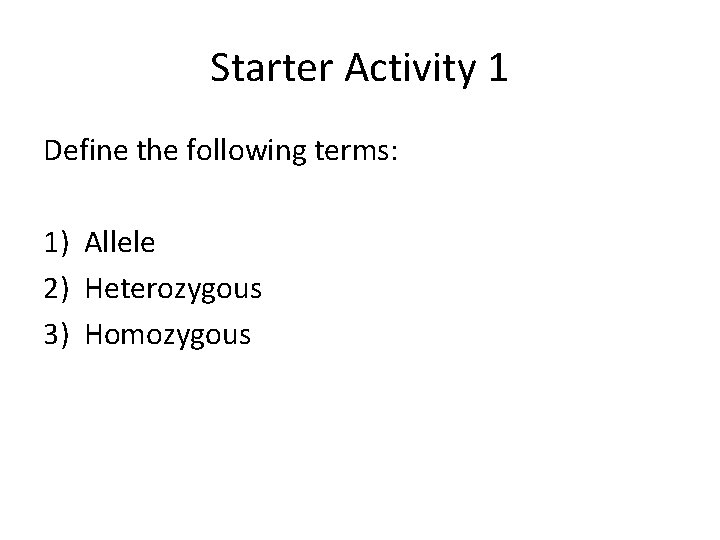 Starter Activity 1

Define the following terms:

1) Allele
2) Heterozygous
3) Homozygous